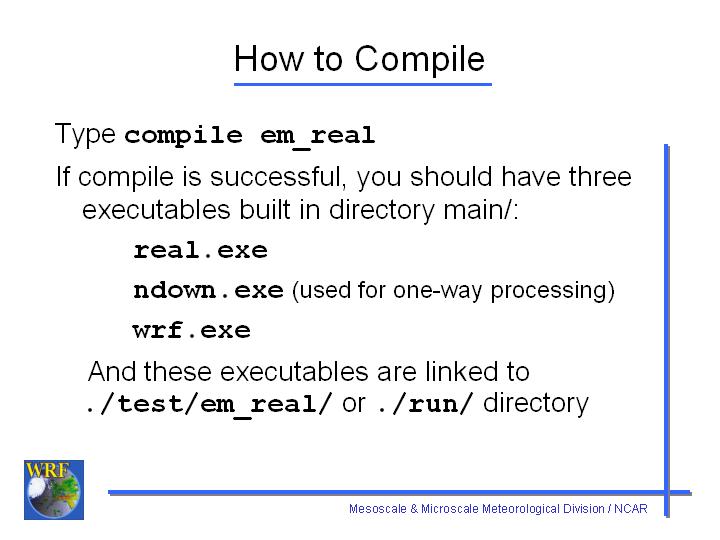 How to Compile

Type compile em_real

If compile is successful, you should have three executables built in directory main/:

real.exe

ndown.exe (used for one-way processing)

wrf.exe

And these executables are linked to ./test/em_real/ or ./run/ directory

WRF

Mesoscale & Microscale Meteorological Division / NCAR